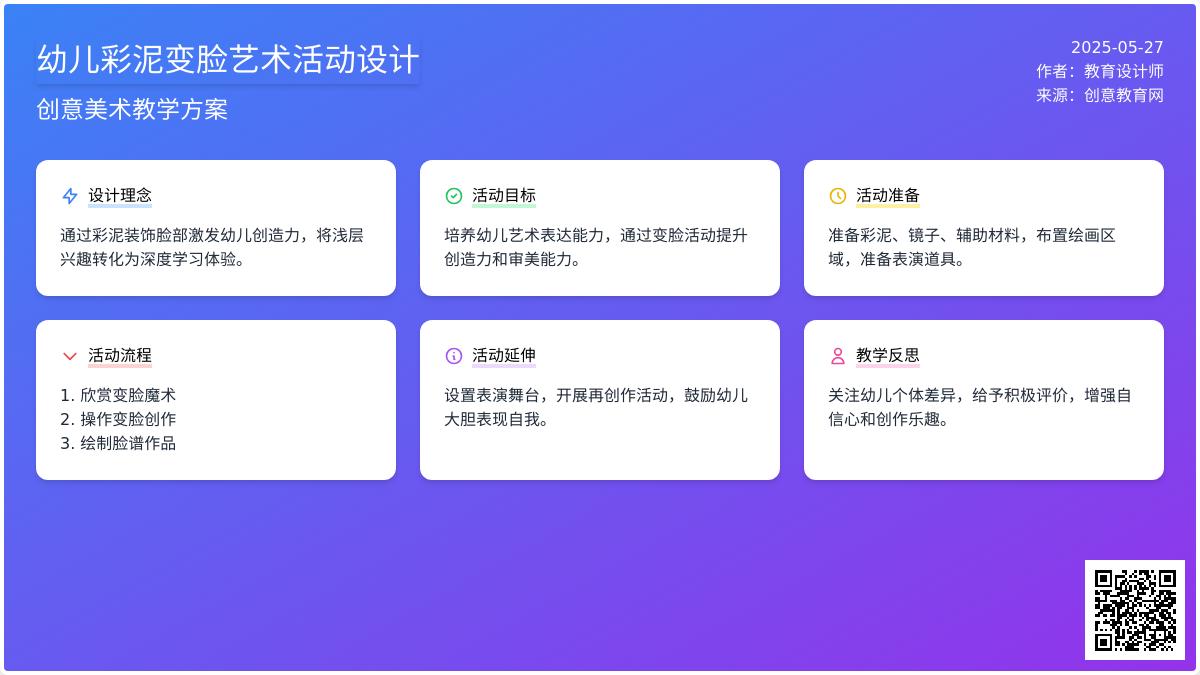 幼儿彩泥变脸艺术活动设计

创意美术教学方案

2025-05-27
作者：教育设计师
来源：创意教育网

设计理念

通过彩泥装饰脸部激发幼儿创造力，将浅层兴趣转化为深度学习体验。

活动目标

培养幼儿艺术表达能力，通过变脸活动提升创造力和审美能力。

活动准备

准备彩泥、镜子、辅助材料，布置绘画区域，准备表演道具。

活动流程

1. 欣赏变脸魔术
2. 操作变脸创作
3. 绘制脸谱作品

活动延伸

设置表演舞台，开展再创作活动，鼓励幼儿大胆表现自我。

教学反思

关注幼儿个体差异，给予积极评价，增强自信心和创作乐趣。